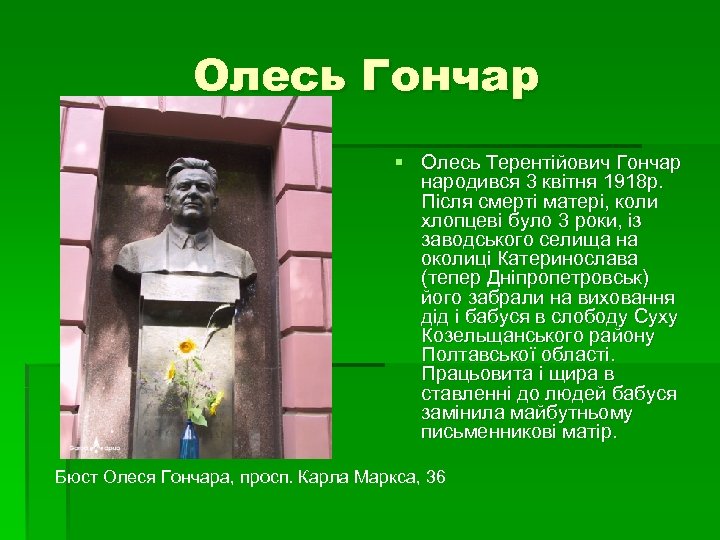 Олесь Гончар

Олесь Терентійович Гончар народився 3 квітня 1918р. Після смерті матері, коли хлопцеві було 3 роки, із заводського селища на околиці Катеринослава (тепер Дніпропетровськ) його забрали на виховання дід і бабуся в слободу Суху Козельщанського району Полтавської області. Працьовита і щира в ставленні до людей бабуся замінила майбутньому письменникові матір.

Бюст Олеся Гончара, просп. Карла Маркса, 36